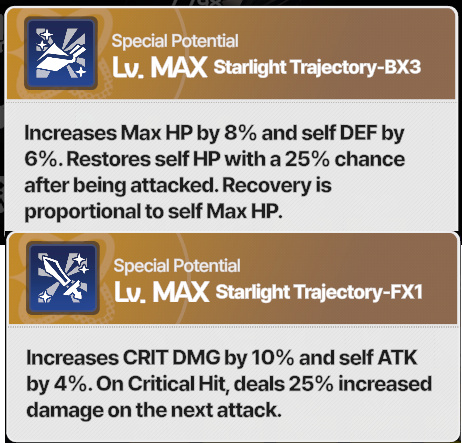 Special Potential
Lv. MAX Starlight Trajectory-BX3

Increases Max HP by 8% and self DEF by 6%. Restores self HP with a 25% chance after being attacked. Recovery is proportional to self Max HP.

Special Potential
Lv. MAX Starlight Trajectory-FX1

Increases CRIT DMG by 10% and self ATK by 4%. On Critical Hit, deals 25% increased damage on the next attack.